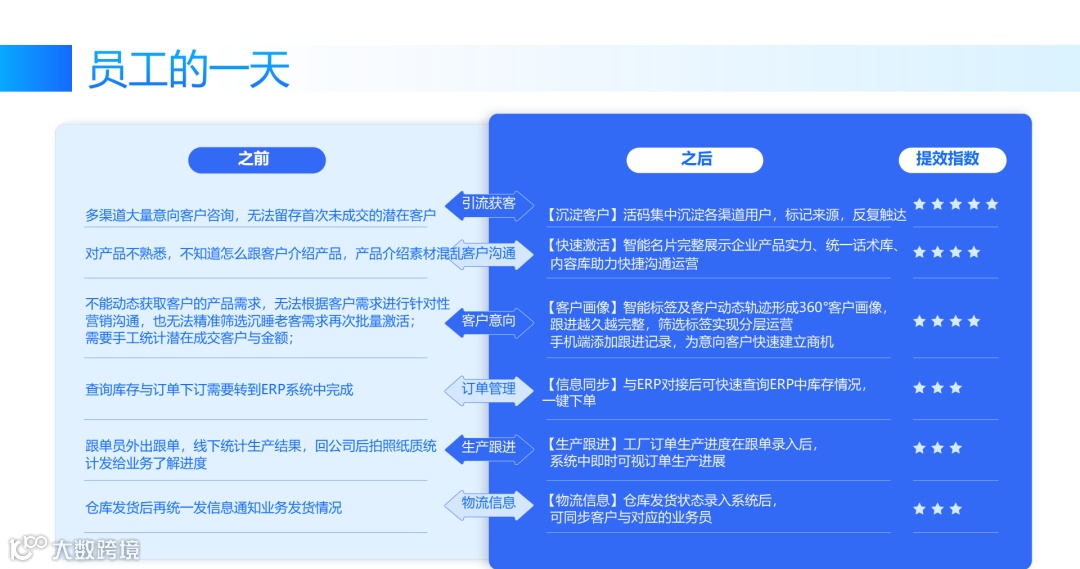 员工的一天

| 之前 | | 之后 | 提效指数 |
|---|---|---|---|
| 多渠道大量意向客户咨询，无法留存首次未成交的潜在客户 | 引流获客 | 【沉淀客户】活码集中沉淀各渠道用户，标记来源，反复触达 | ★★★★★ |
| 对产品不熟悉，不知道怎么跟客户介绍产品，产品介绍素材混乱 | 客户沟通 | 【快速激活】智能名片完整展示企业产品实力、统一话术库、内容库助力快捷沟通运营 | ★★★★ |
| 不能动态获取客户的产品需求，无法根据客户需求进行针对性营销沟通，也无法精准筛选沉睡老客需求再次批量激活；需要手工统计潜在成交客户与金额； | 客户意向 | 【客户画像】智能标签及客户动态轨迹形成360°客户画像，跟进越久越完整，筛选标签实现分层运营 手机端添加跟进记录，为意向客户快速建立商机 | ★★★★ |
| 查询库存与订单下订需要转到ERP系统中完成 | 订单管理 | 【信息同步】与ERP对接后可快速查询ERP中库存情况，一键下单 | ★★★ |
| 跟单员外出跟单，线下统计生产结果，回公司后拍照纸质统计发给业务了解进度 | 生产跟进 | 【生产跟进】工厂订单生产进度在跟单录入后，系统中即时可视订单生产进展 | ★★★ |
| 仓库发货后再统一发信息通知业务发货情况 | 物流信息 | 【物流信息】仓库发货状态录入系统后，可同步客户与对应的业务员 | ★★★ |

大数跨境